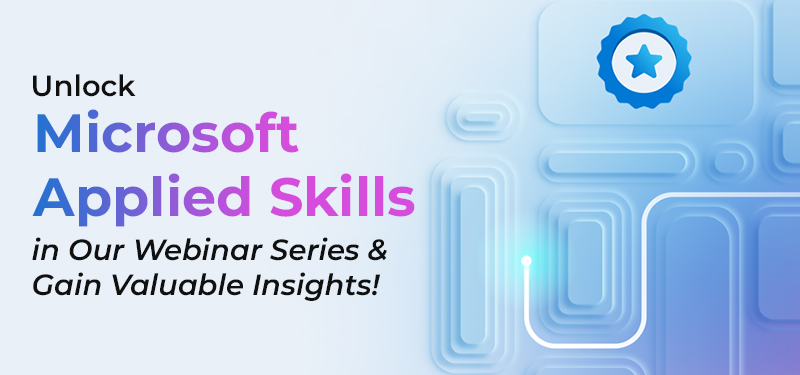 Unlock
Microsoft
Applied Skills
in Our Webinar Series &
Gain Valuable Insights!